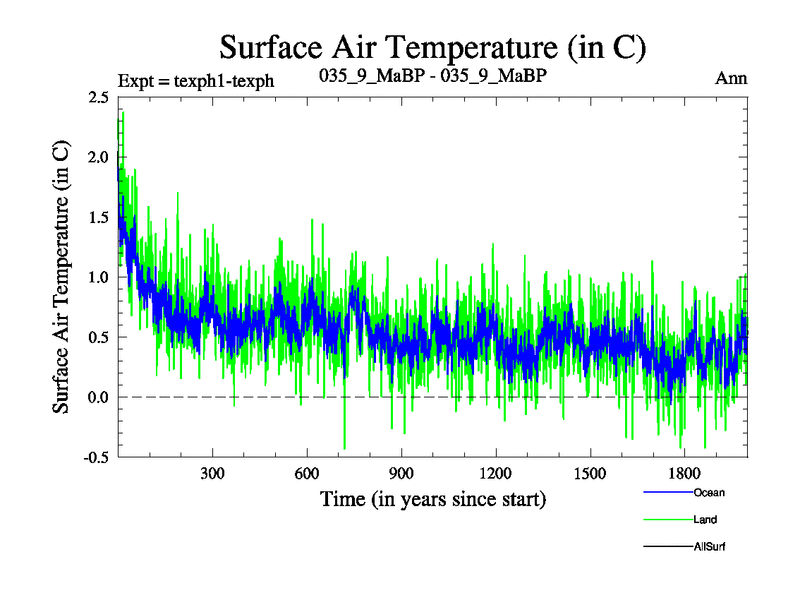 Surface Air Temperature (in C)

Expt = texph1-texph

035_9_MaBP - 035_9_MaBP

Ann

Surface Air Temperature (in C)

2.5
2.0
1.5
1.0
0.5
0.0
-0.5

300
600
900
1200
1500
1800

Time (in years since start)

Ocean
Land
AllSurf